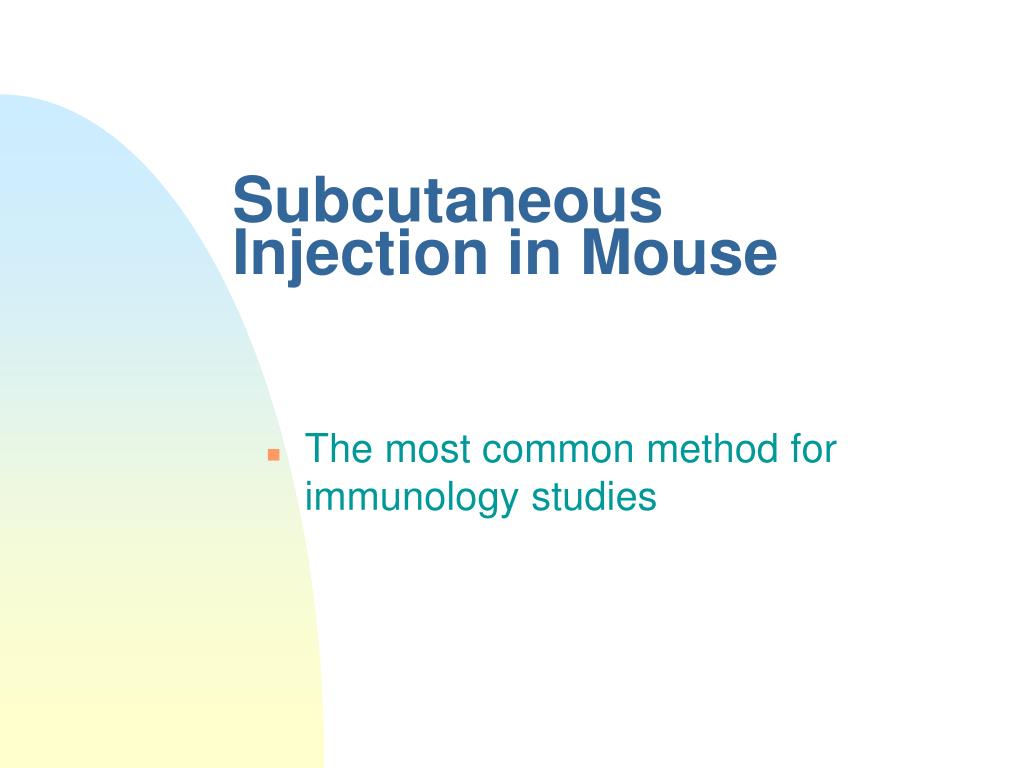 Subcutaneous Injection in Mouse

The most common method for immunology studies